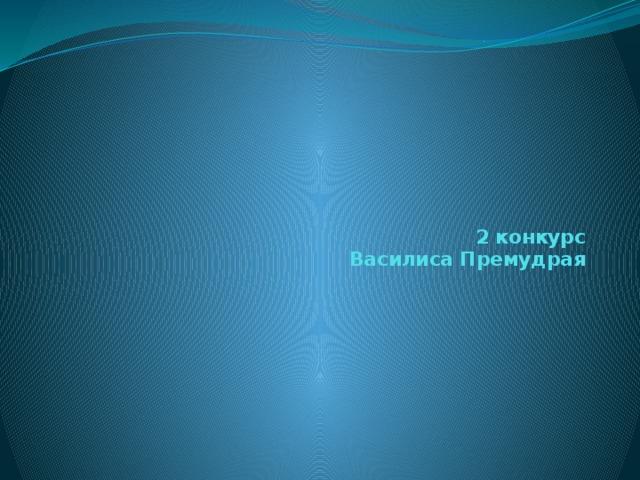 2 конкурс
Василиса Премудрая